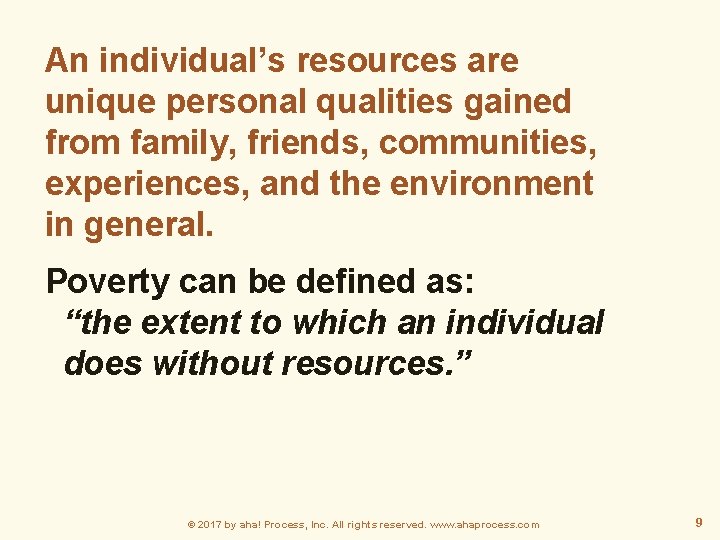 An individual’s resources are unique personal qualities gained from family, friends, communities, experiences, and the environment in general.

Poverty can be defined as:
“the extent to which an individual does without resources.”

© 2017 by aha! Process, Inc. All rights reserved. www.ahaprocess.com

9